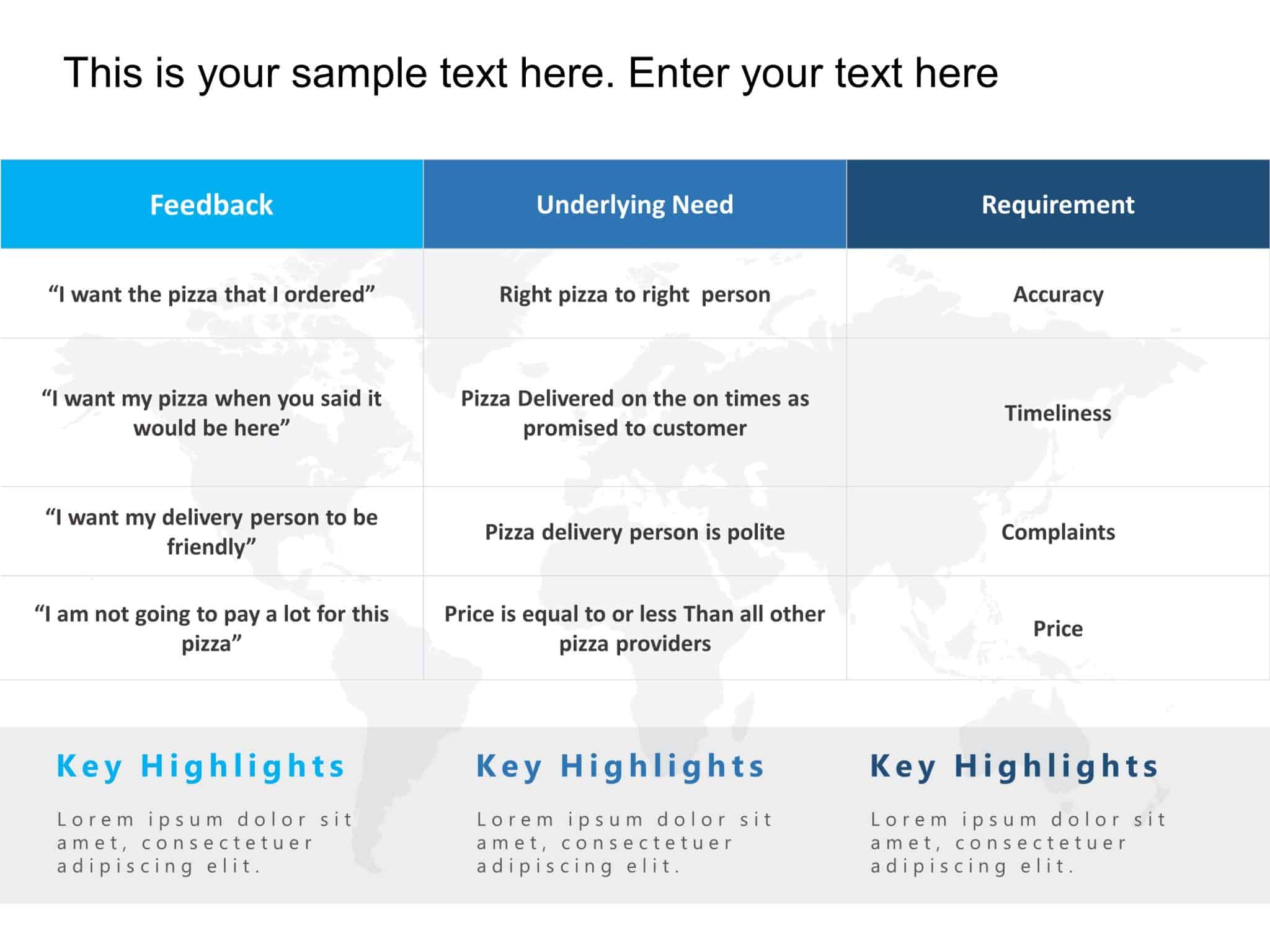 This is your sample text here. Enter your text here

| Feedback | Underlying Need | Requirement |
|---|---|---|
| “I want the pizza that I ordered” | Right pizza to right person | Accuracy |
| “I want my pizza when you said it would be here” | Pizza Delivered on the on times as promised to customer | Timeliness |
| “I want my delivery person to be friendly” | Pizza delivery person is polite | Complaints |
| “I am not going to pay a lot for this pizza” | Price is equal to or less Than all other pizza providers | Price |

Key Highlights

Lorem ipsum dolor sit amet, consectetuer adipiscing elit.

Key Highlights

Lorem ipsum dolor sit amet, consectetuer adipiscing elit.

Key Highlights

Lorem ipsum dolor sit amet, consectetuer adipiscing elit.